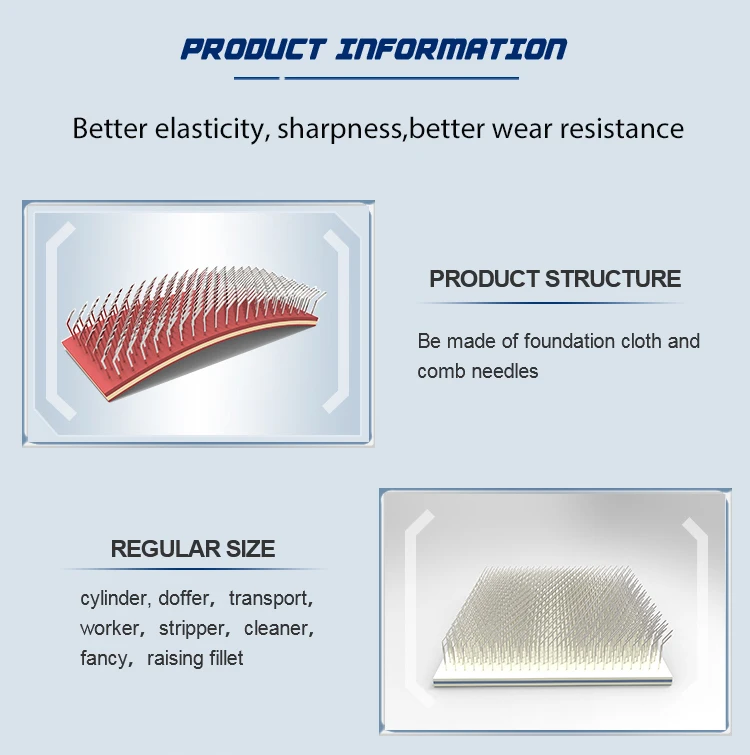 PRODUCT INFORMATION

Better elasticity, sharpness,better wear resistance

PRODUCT STRUCTURE

Be made of foundation cloth and comb needles

REGULAR SIZE

cylinder, doffer, transport, worker, stripper, cleaner, fancy, raising fillet